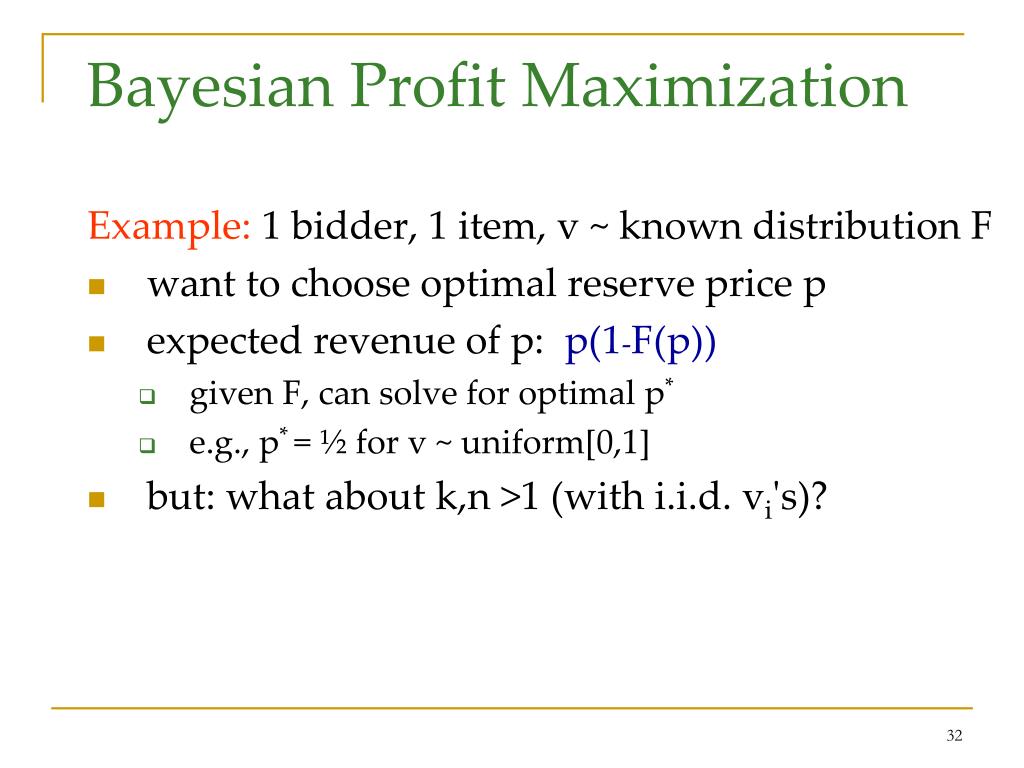 Bayesian Profit Maximization

Example: 1 bidder, 1 item, v ~ known distribution F

- want to choose optimal reserve price p
- expected revenue of p: p(1-F(p))
  - given F, can solve for optimal $p^*$
  - e.g., $p^* = ½$ for v ~ uniform[0,1]
- but: what about k,n >1 (with i.i.d. $v_i$'s)?

32